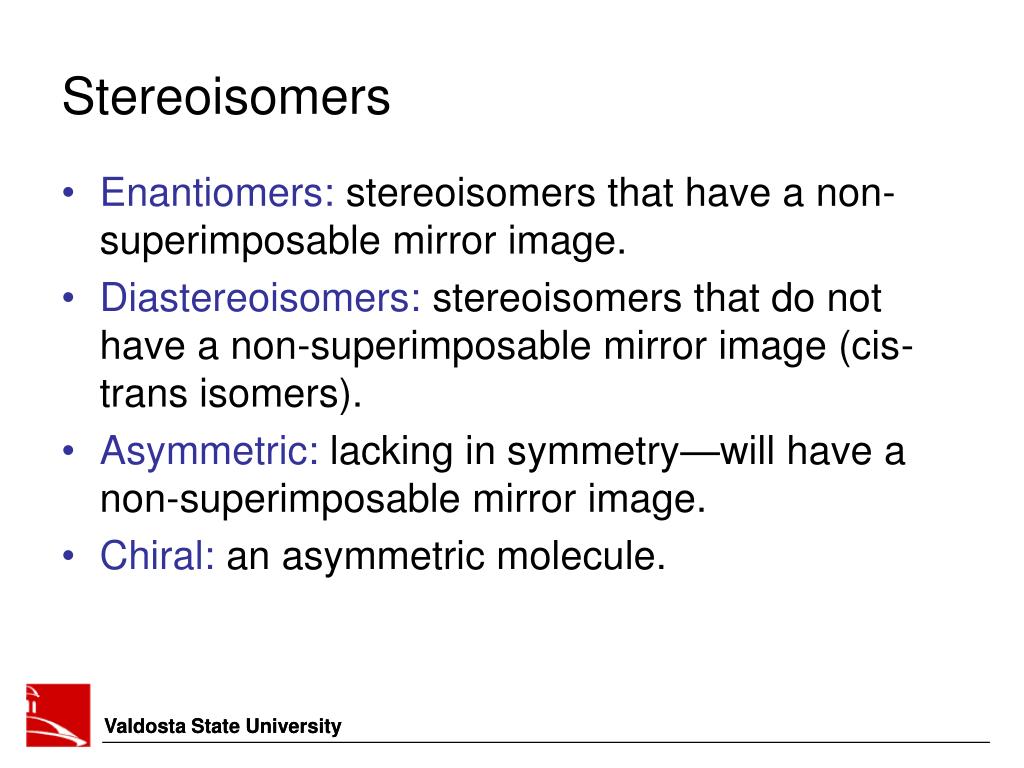 Stereoisomers

• Enantiomers: stereoisomers that have a non-superimposable mirror image.
• Diastereoisomers: stereoisomers that do not have a non-superimposable mirror image (cis-trans isomers).
• Asymmetric: lacking in symmetry—will have a non-superimposable mirror image.
• Chiral: an asymmetric molecule.

Valdosta State University